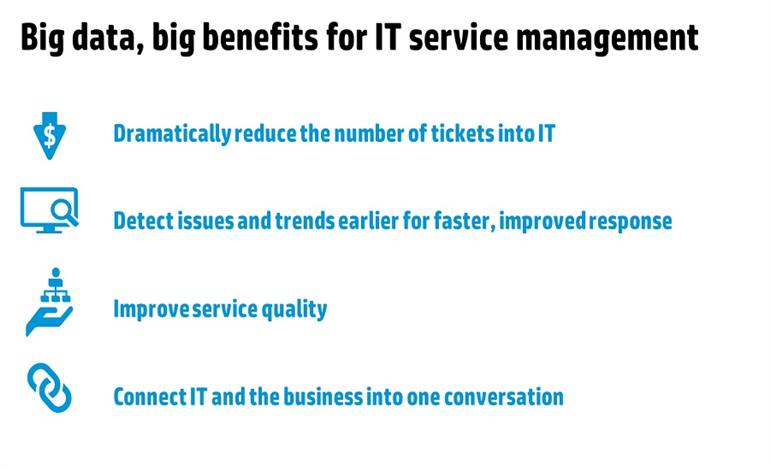 Big data, big benefits for IT service management

$

Dramatically reduce the number of tickets into IT

Detect issues and trends earlier for faster, improved response

Improve service quality

Connect IT and the business into one conversation